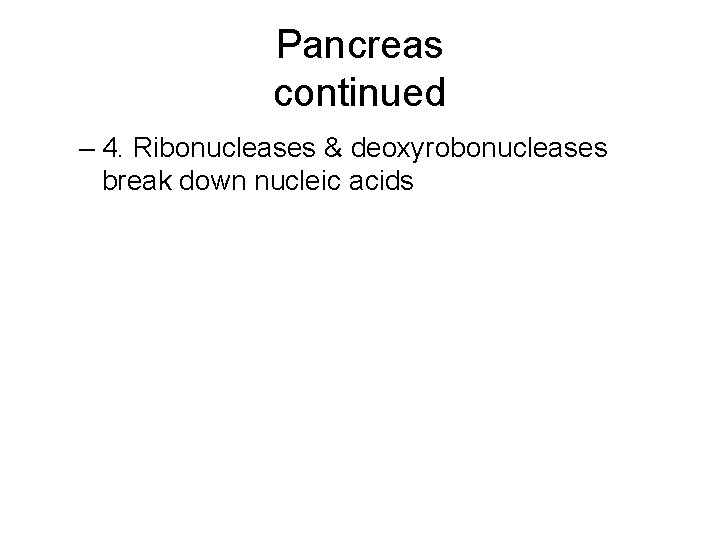 Pancreas
continued

– 4. Ribonucleases & deoxyrobonucleases break down nucleic acids